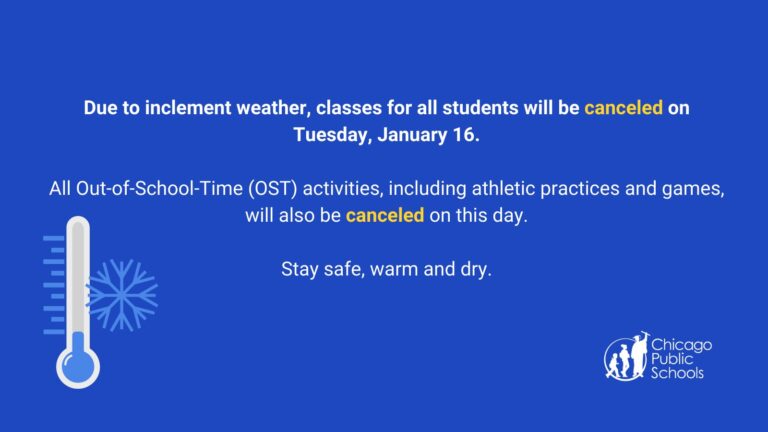 Due to inclement weather, classes for all students will be canceled on Tuesday, January 16.

All Out-of-School-Time (OST) activities, including athletic practices and games, will also be canceled on this day.

Stay safe, warm and dry.

Chicago Public Schools